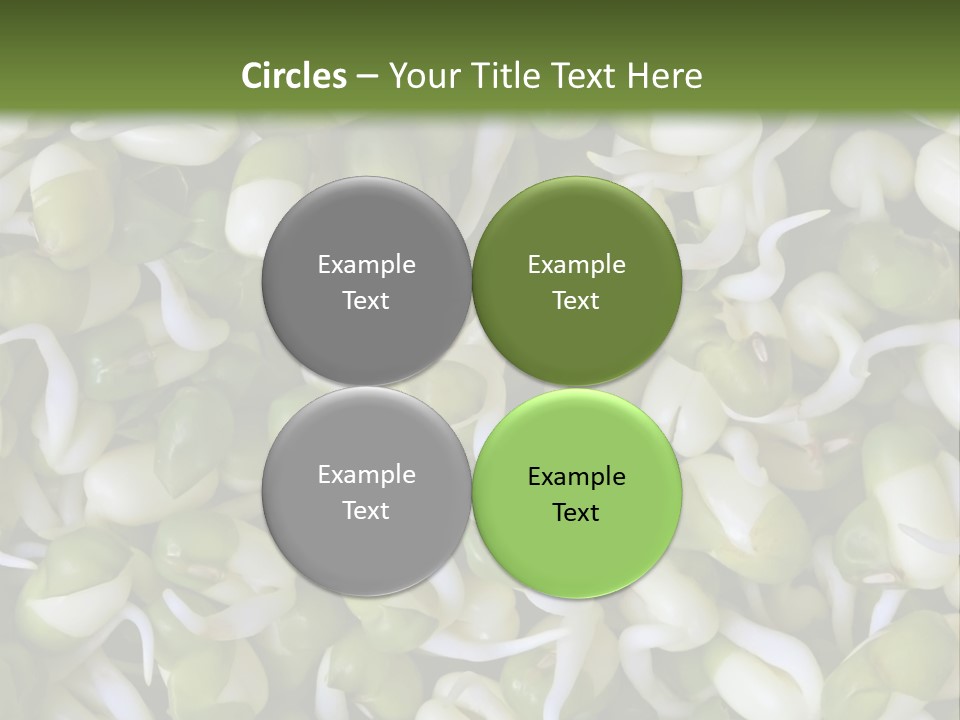 Circles – Your Title Text Here

Example Text

Example Text

Example Text

Example Text